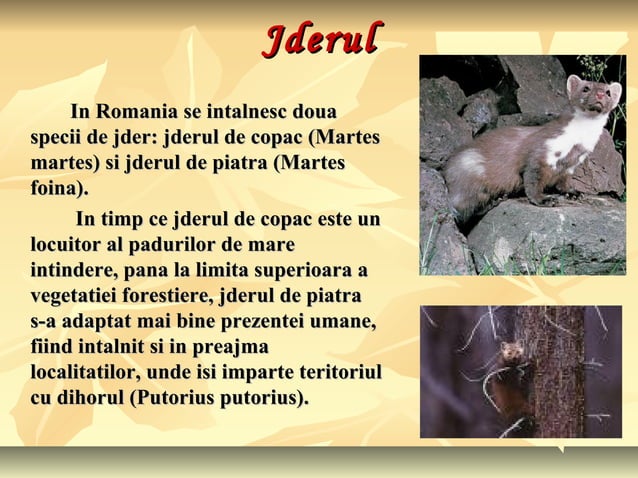 Jderul

In Romania se intalnesc doua specii de jder: jderul de copac (Martes martes) si jderul de piatra (Martes foina).

In timp ce jderul de copac este un locuitor al padurilor de mare intindere, pana la limita superioara a vegetatiei forestiere, jderul de piatra s-a adaptat mai bine prezentei umane, fiind intalnit si in preajma localitatilor, unde isi imparte teritoriul cu dihorul (Putorius putorius).